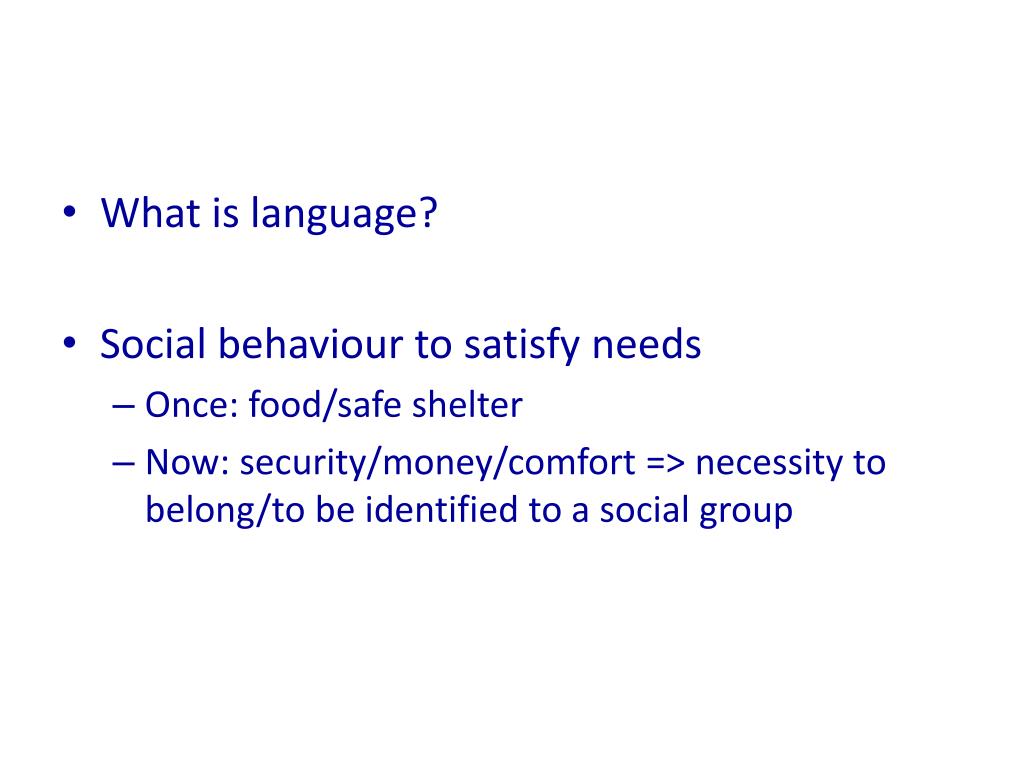 • What is language?

• Social behaviour to satisfy needs
– Once: food/safe shelter
– Now: security/money/comfort => necessity to belong/to be identified to a social group